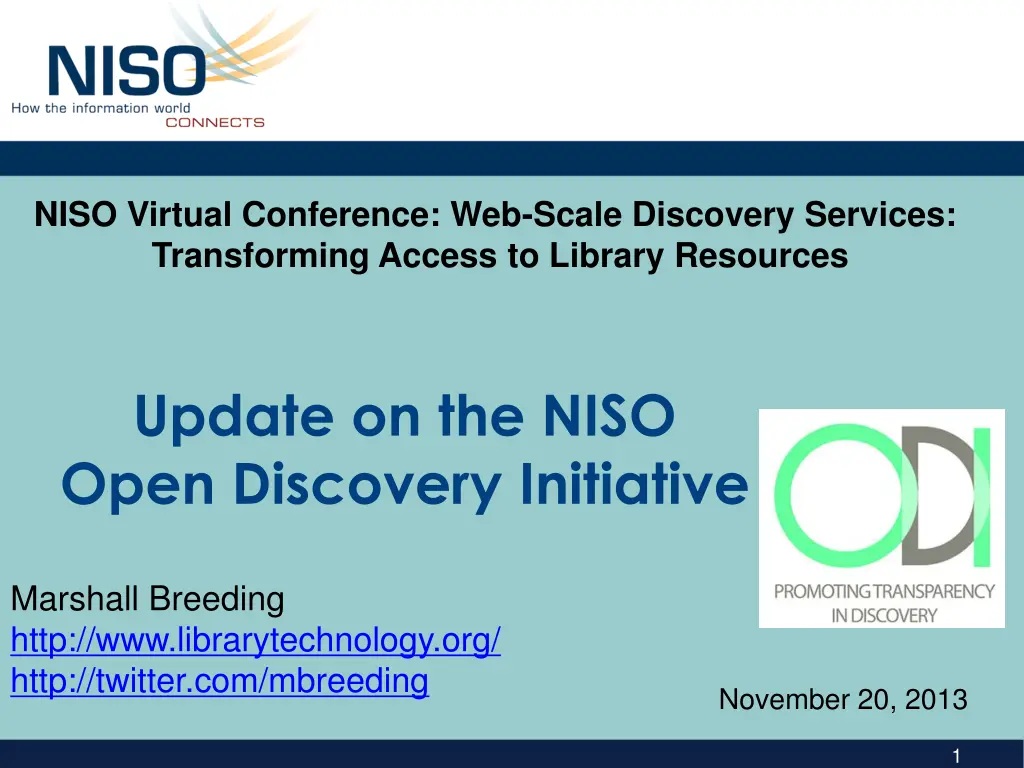 NISO
How the information world CONNECTS

NISO Virtual Conference: Web-Scale Discovery Services: Transforming Access to Library Resources

Update on the NISO Open Discovery Initiative

ODI
PROMOTING TRANSPARENCY IN DISCOVERY

Marshall Breeding
http://www.librarytechnology.org/
http://twitter.com/mbreeding

November 20, 2013

1